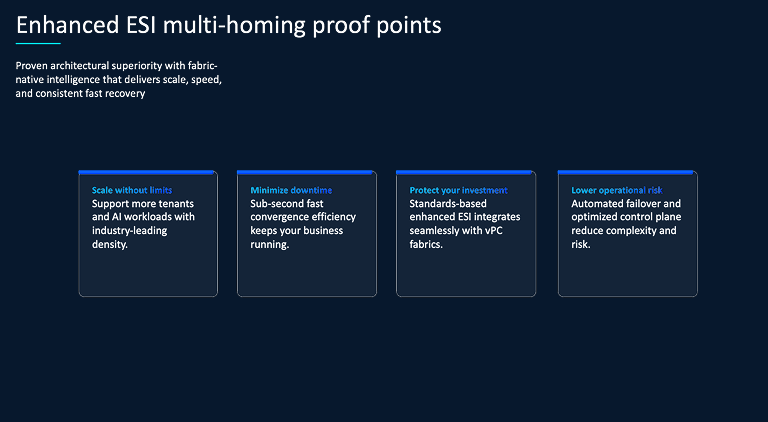 Enhanced ESI multi-homing proof points

Proven architectural superiority with fabric-native intelligence that delivers scale, speed, and consistent fast recovery

Scale without limits
Support more tenants and AI workloads with industry-leading density.

Minimize downtime
Sub-second fast convergence efficiency keeps your business running.

Protect your investment
Standards-based enhanced ESI integrates seamlessly with vPC fabrics.

Lower operational risk
Automated failover and optimized control plane reduce complexity and risk.